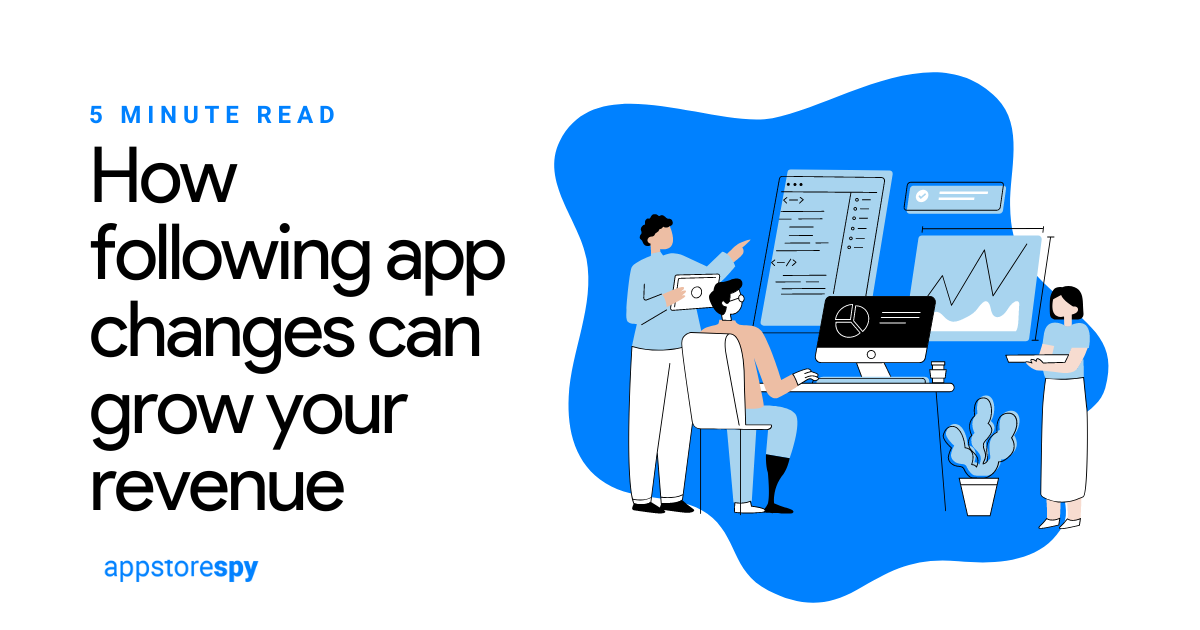 5 MINUTE READ

How following app changes can grow your revenue

appstorespy